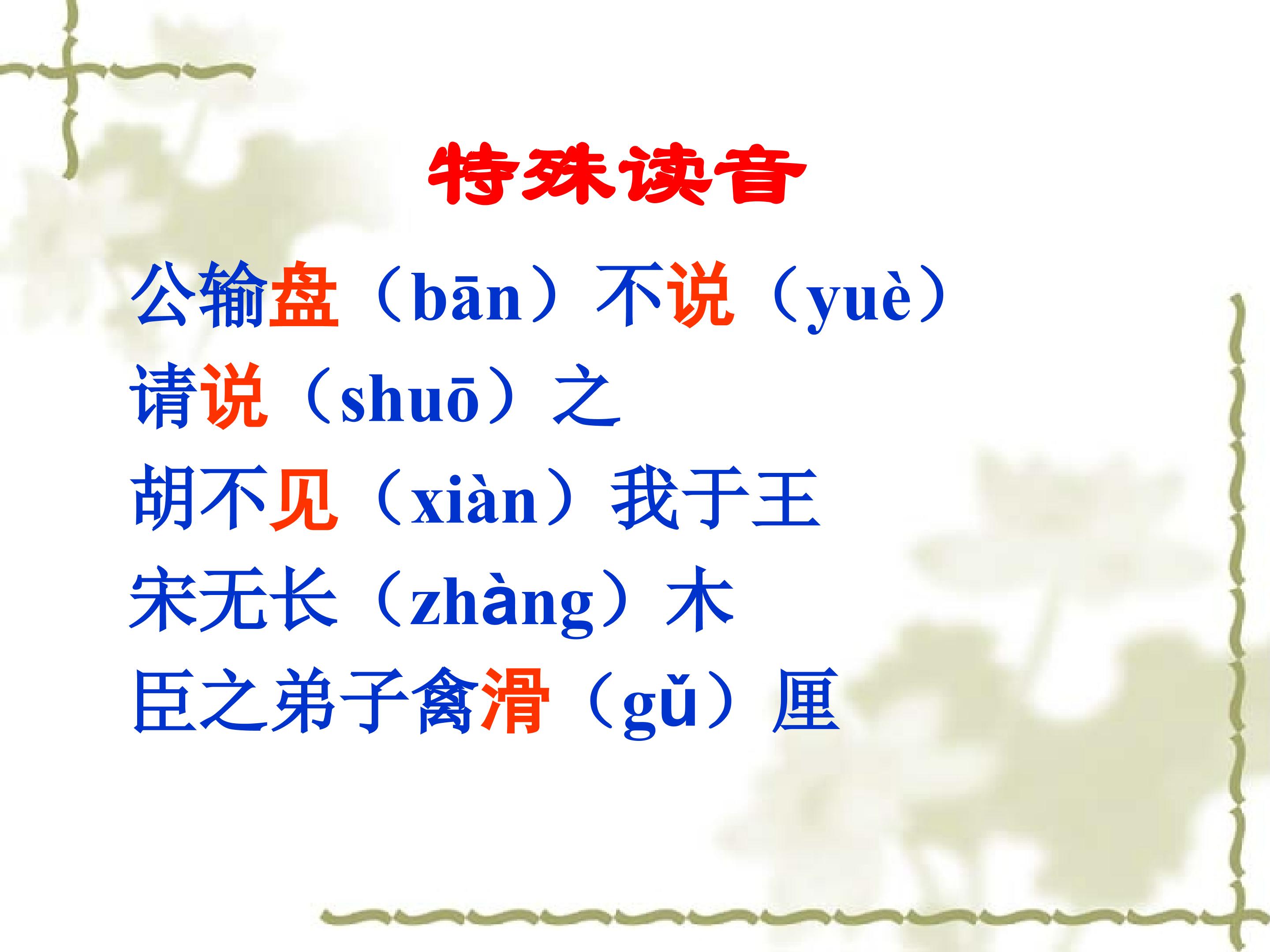 特殊读音

公输盘（bān）不说（yuè）

请说（shuō）之

胡不见（xiàn）我于王

宋无长（zhàng）木

臣之弟子禽滑（gǔ）厘